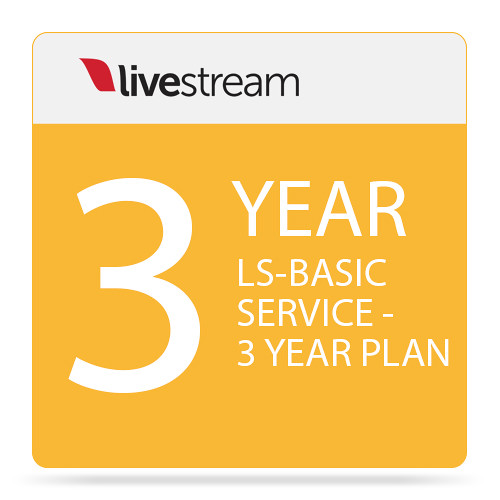 livestream

3 YEAR

LS-BASIC SERVICE - 3 YEAR PLAN